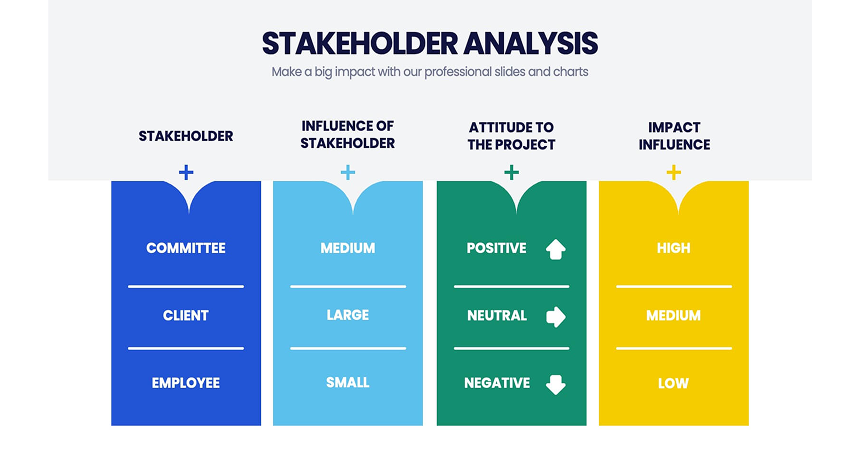 STAKEHOLDER ANALYSIS

Make a big impact with our professional slides and charts

| STAKEHOLDER | INFLUENCE OF STAKEHOLDER | ATTITUDE TO THE PROJECT | IMPACT INFLUENCE |
|---|---|---|---|
| + | + | + | + |
| COMMITTEE | MEDIUM | POSITIVE | HIGH |
| CLIENT | LARGE | NEUTRAL | MEDIUM |
| EMPLOYEE | SMALL | NEGATIVE | LOW |